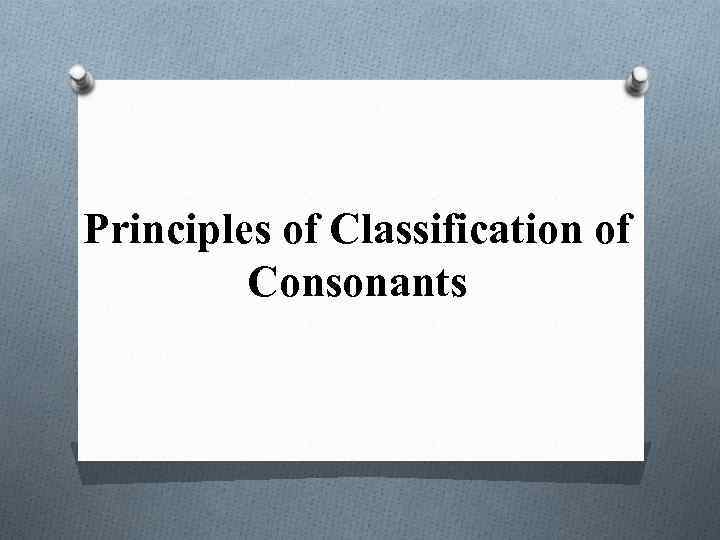 Principles of Classification of Consonants